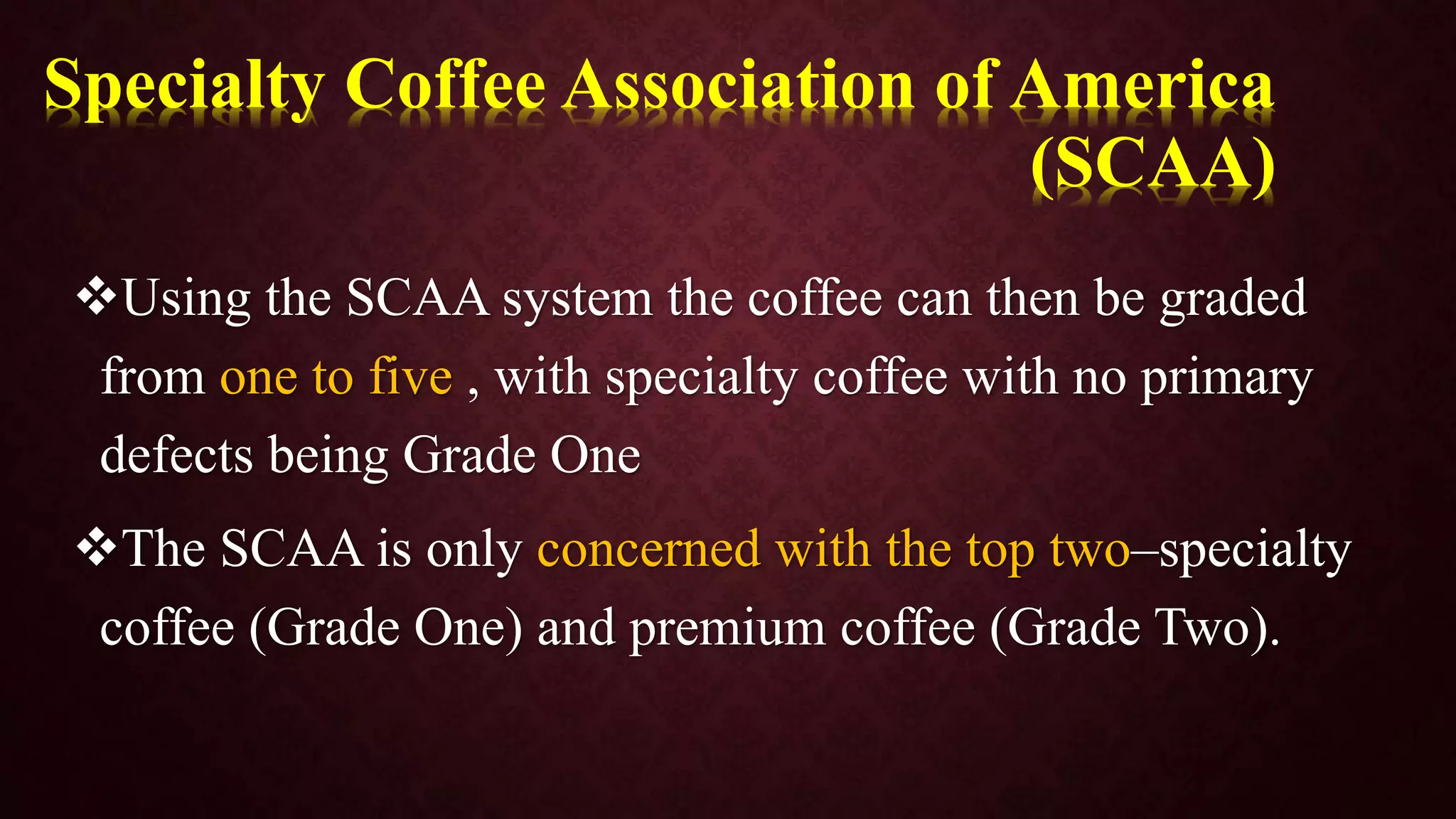 Specialty Coffee Association of America (SCAA)

❖Using the SCAA system the coffee can then be graded from one to five , with specialty coffee with no primary defects being Grade One

❖The SCAA is only concerned with the top two–specialty coffee (Grade One) and premium coffee (Grade Two).